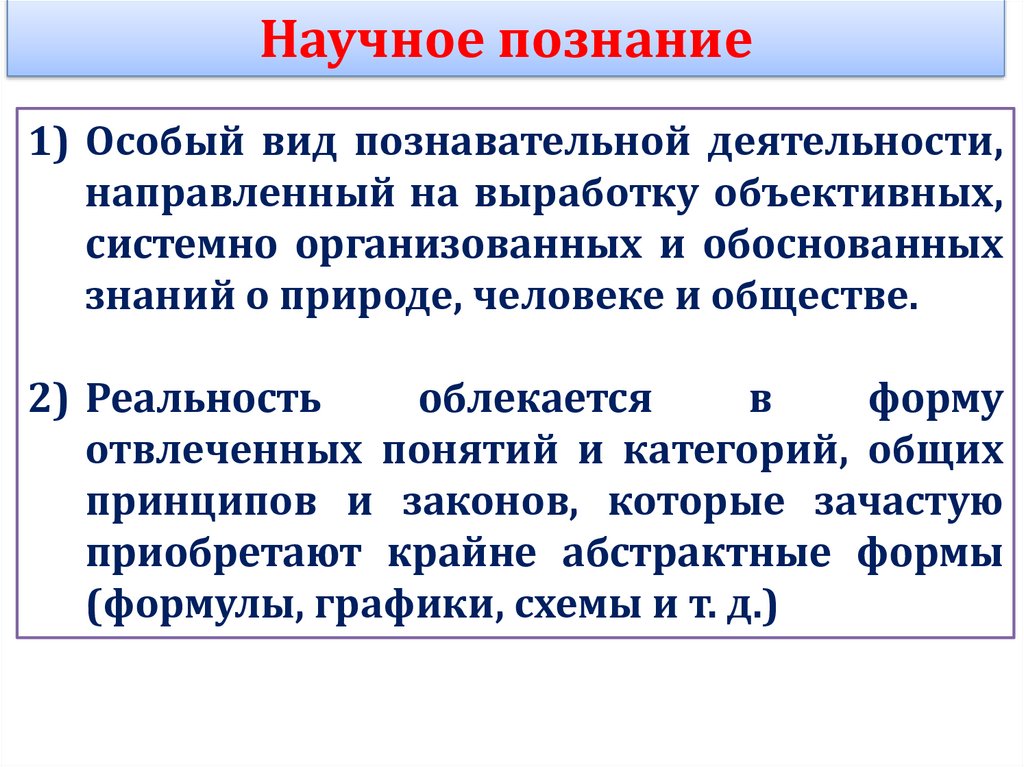 Научное познание

1) Особый вид познавательной деятельности, направленный на выработку объективных, системно организованных и обоснованных знаний о природе, человеке и обществе.

2) Реальность облекается в форму отвлеченных понятий и категорий, общих принципов и законов, которые зачастую приобретают крайне абстрактные формы (формулы, графики, схемы и т. д.)